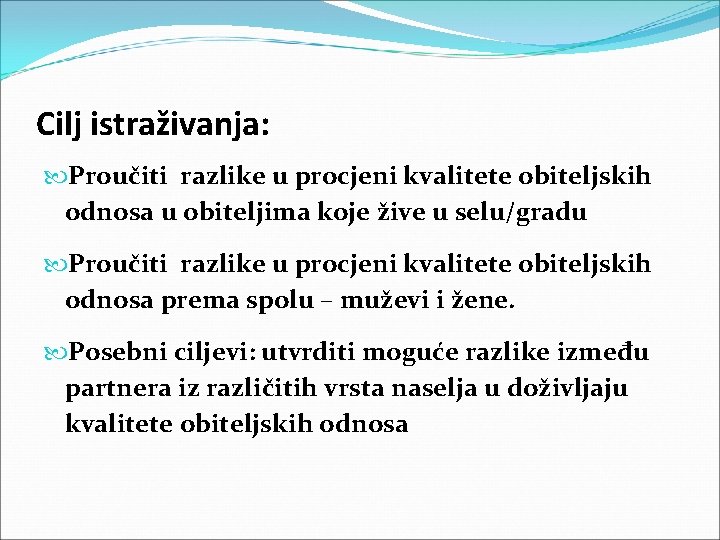 Cilj istraživanja:

Proučiti razlike u procjeni kvalitete obiteljskih odnosa u obiteljima koje žive u selu/gradu

Proučiti razlike u procjeni kvalitete obiteljskih odnosa prema spolu – muževi i žene.

Posebni ciljevi: utvrditi moguće razlike između partnera iz različitih vrsta naselja u doživljaju kvalitete obiteljskih odnosa